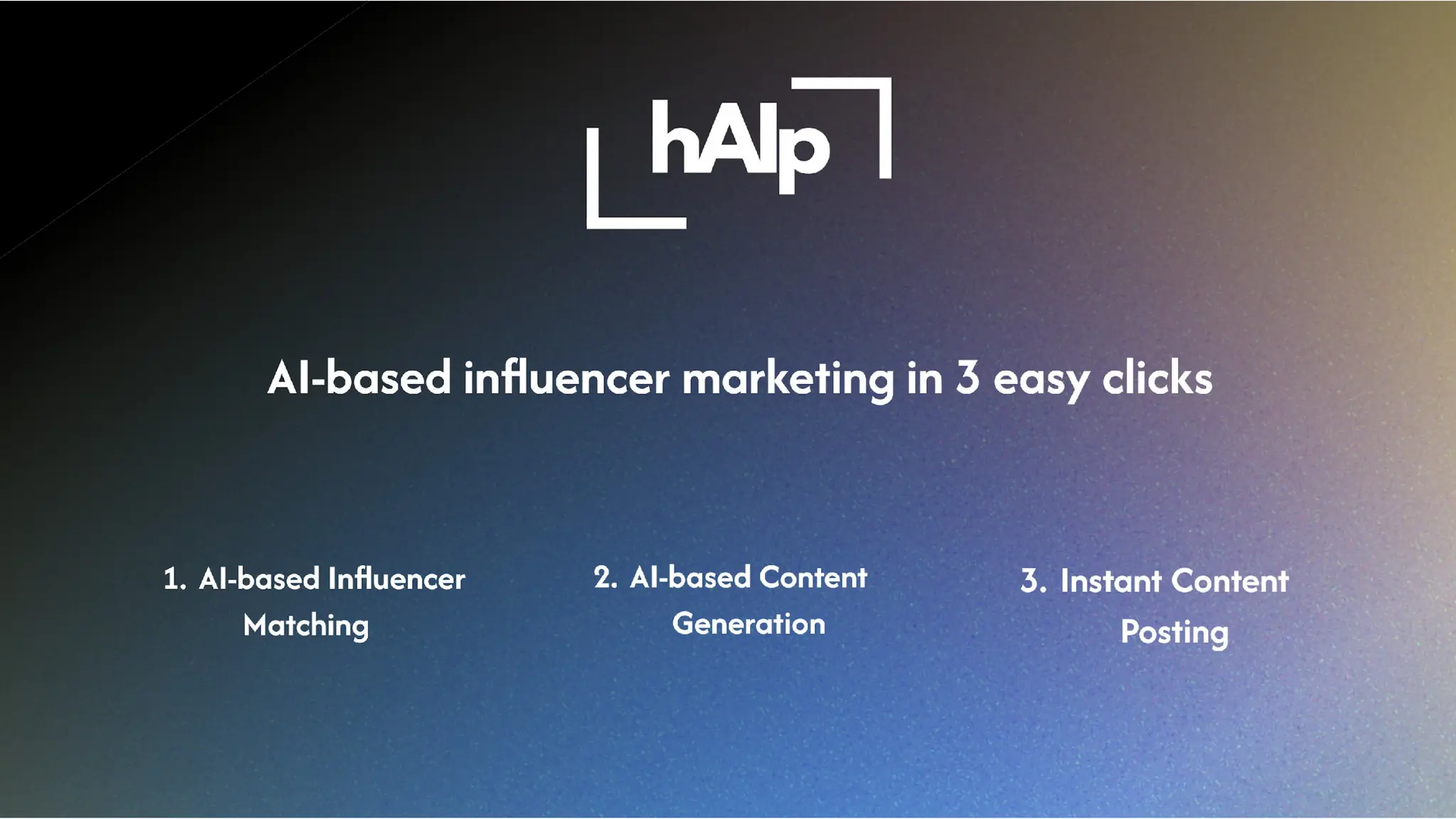 hAIp

AI-based influencer marketing in 3 easy clicks

1. AI-based Influencer Matching

2. AI-based Content Generation

3. Instant Content Posting